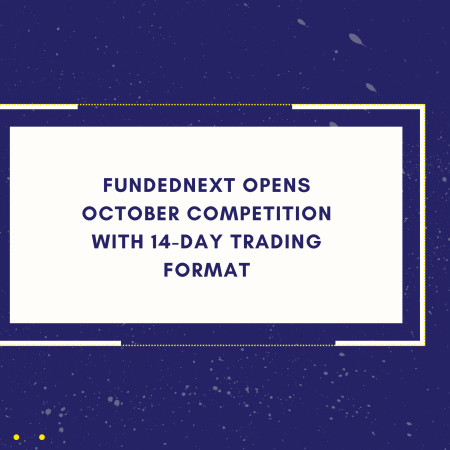 FUNDEDNEXT OPENS OCTOBER COMPETITION WITH 14-DAY TRADING FORMAT